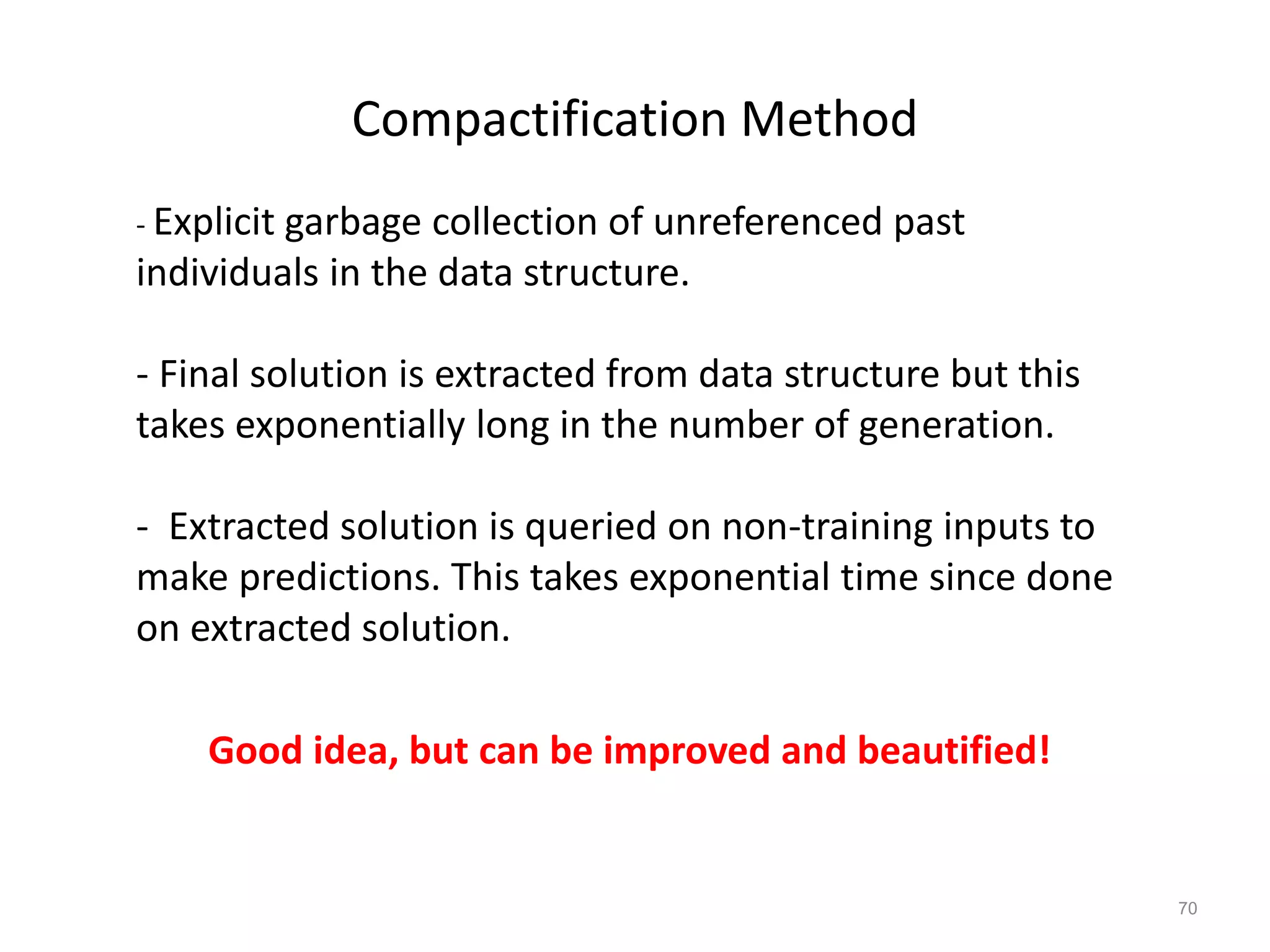 Compactification Method

- Explicit garbage collection of unreferenced past individuals in the data structure.

- Final solution is extracted from data structure but this takes exponentially long in the number of generation.

- Extracted solution is queried on non-training inputs to make predictions. This takes exponential time since done on extracted solution.

Good idea, but can be improved and beautified!

70